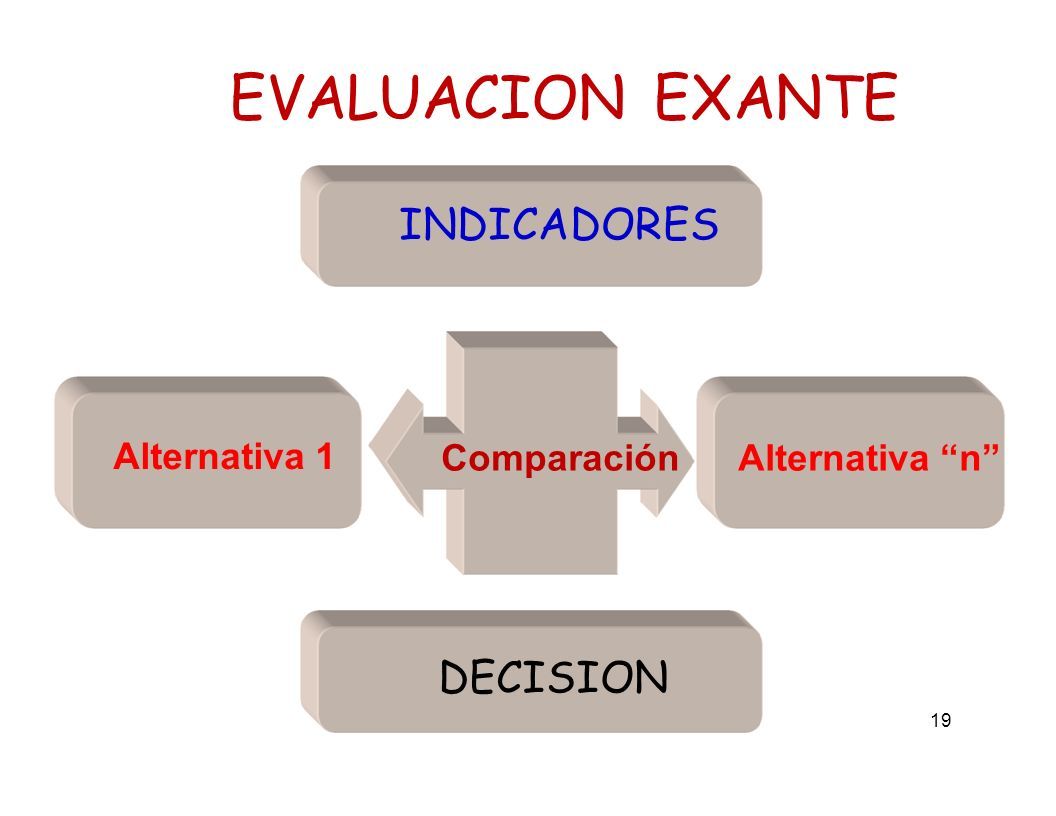 EVALUACION EXANTE

INDICADORES

Alternativa 1

Comparación

Alternativa “n”

DECISION

19